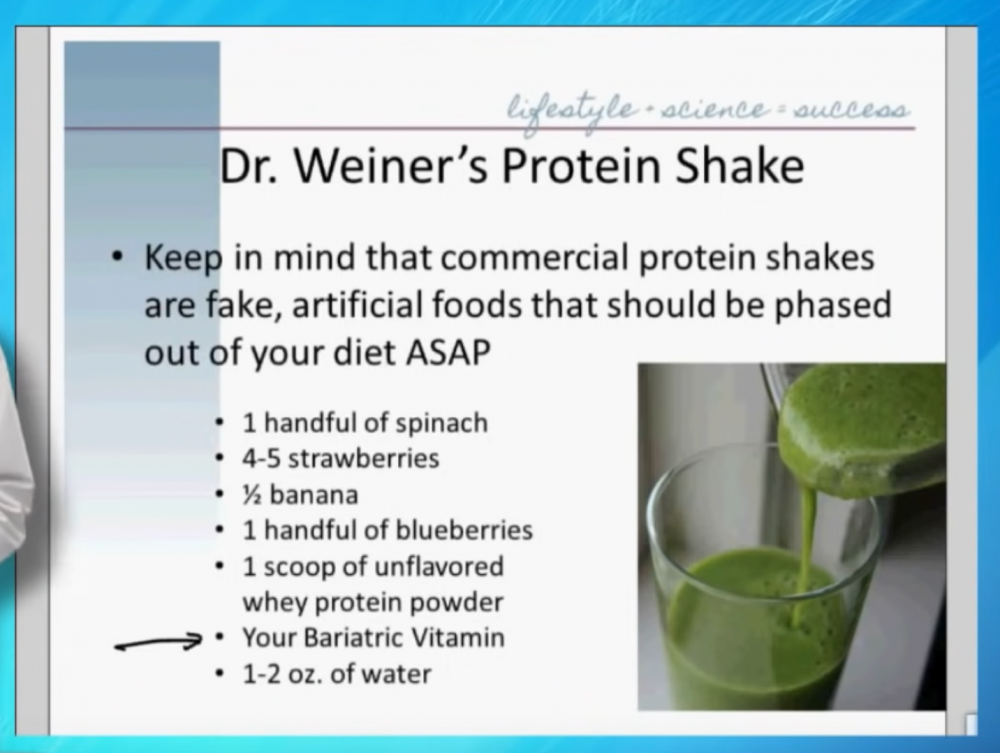 lifestyle + science = success

Dr. Weiner's Protein Shake

• Keep in mind that commercial protein shakes are fake, artificial foods that should be phased out of your diet ASAP

• 1 handful of spinach
• 4-5 strawberries
• ½ banana
• 1 handful of blueberries
• 1 scoop of unflavored whey protein powder
• Your Bariatric Vitamin
• 1-2 oz. of water